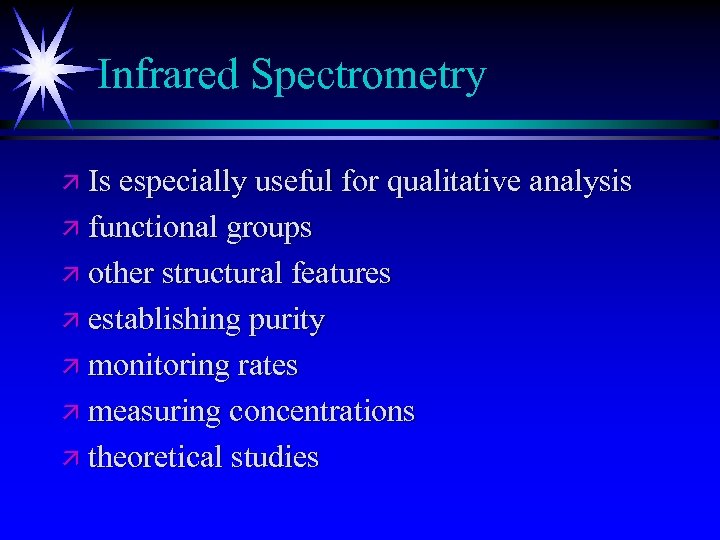 Infrared Spectrometry

- Is especially useful for qualitative analysis
- functional groups
- other structural features
- establishing purity
- monitoring rates
- measuring concentrations
- theoretical studies